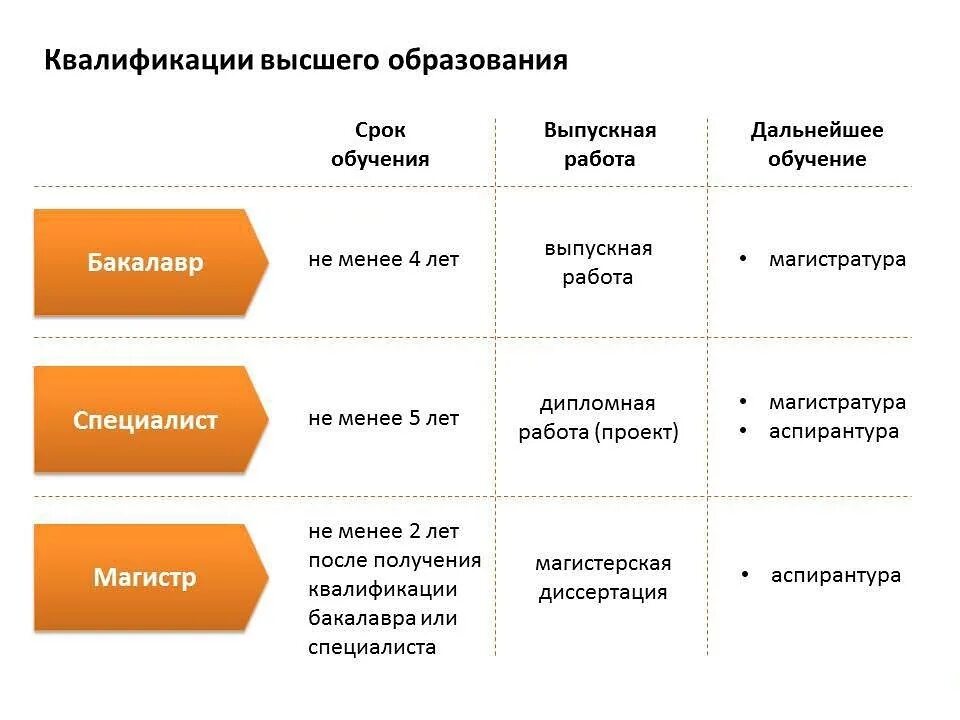 Квалификации высшего образования

| | Срок обучения | Выпускная работа | Дальнейшее обучение |
|---|---|---|---|
| Бакалавр | не менее 4 лет | выпускная работа | • магистратура |
| Специалист | не менее 5 лет | дипломная работа (проект) | • магистратура • аспирантура |
| Магистр | не менее 2 лет после получения квалификации бакалавра или специалиста | магистерская диссертация | • аспирантура |